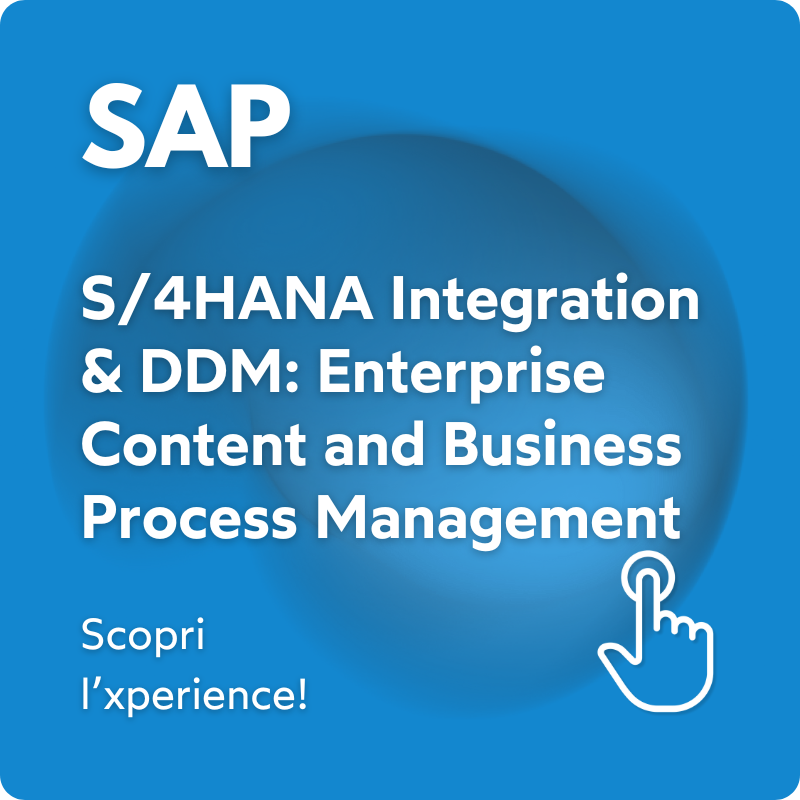 SAP

S/4HANA Integration & DDM: Enterprise Content and Business Process Management

Scopri l’xperience!